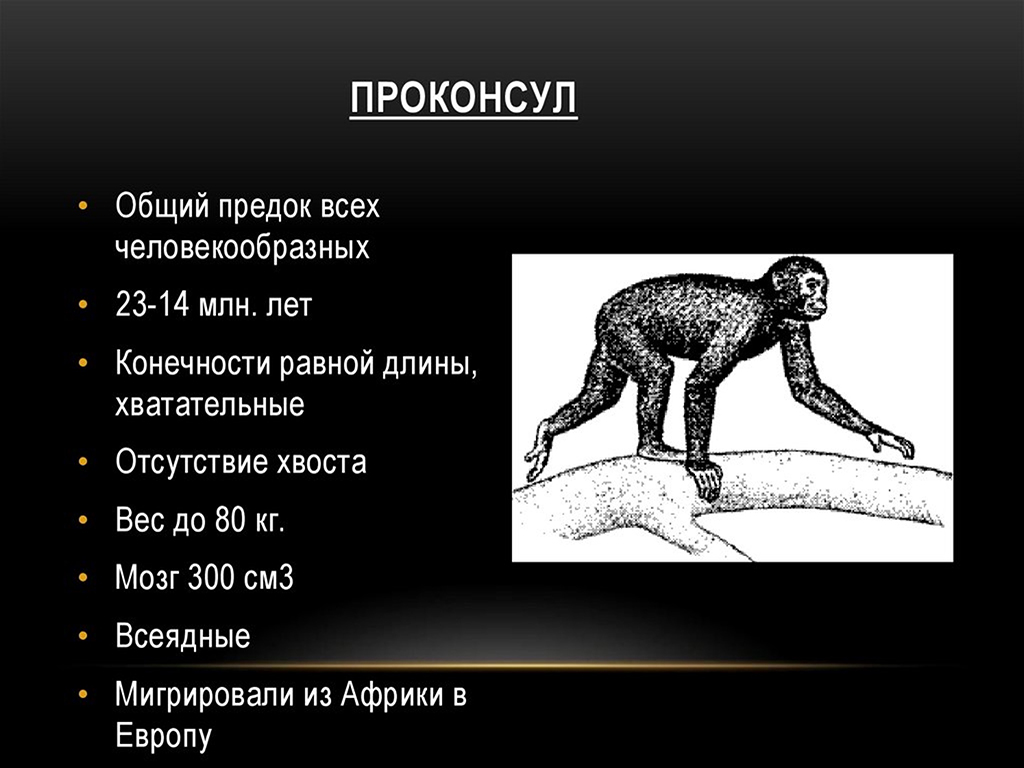 ПРОКОНСУЛ

• Общий предок всех человекообразных
• 23-14 млн. лет
• Конечности равной длины, хватательные
• Отсутствие хвоста
• Вес до 80 кг.
• Мозг 300 см3
• Всеядные
• Мигрировали из Африки в Европу